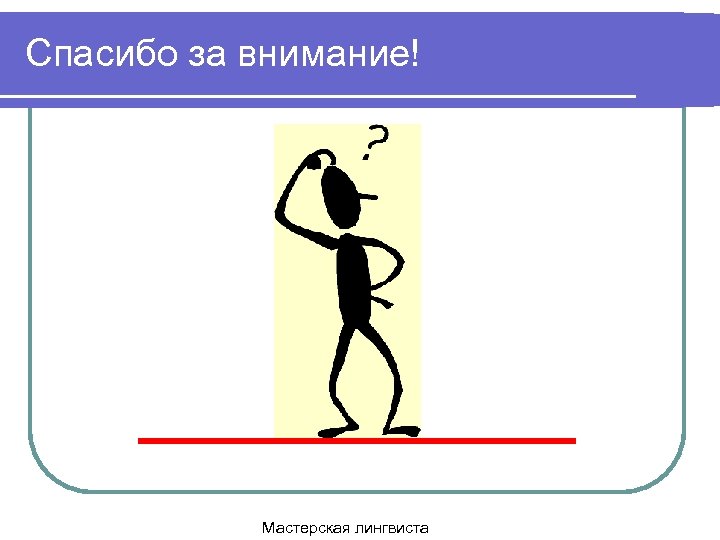 Спасибо за внимание!

?

Мастерская лингвиста